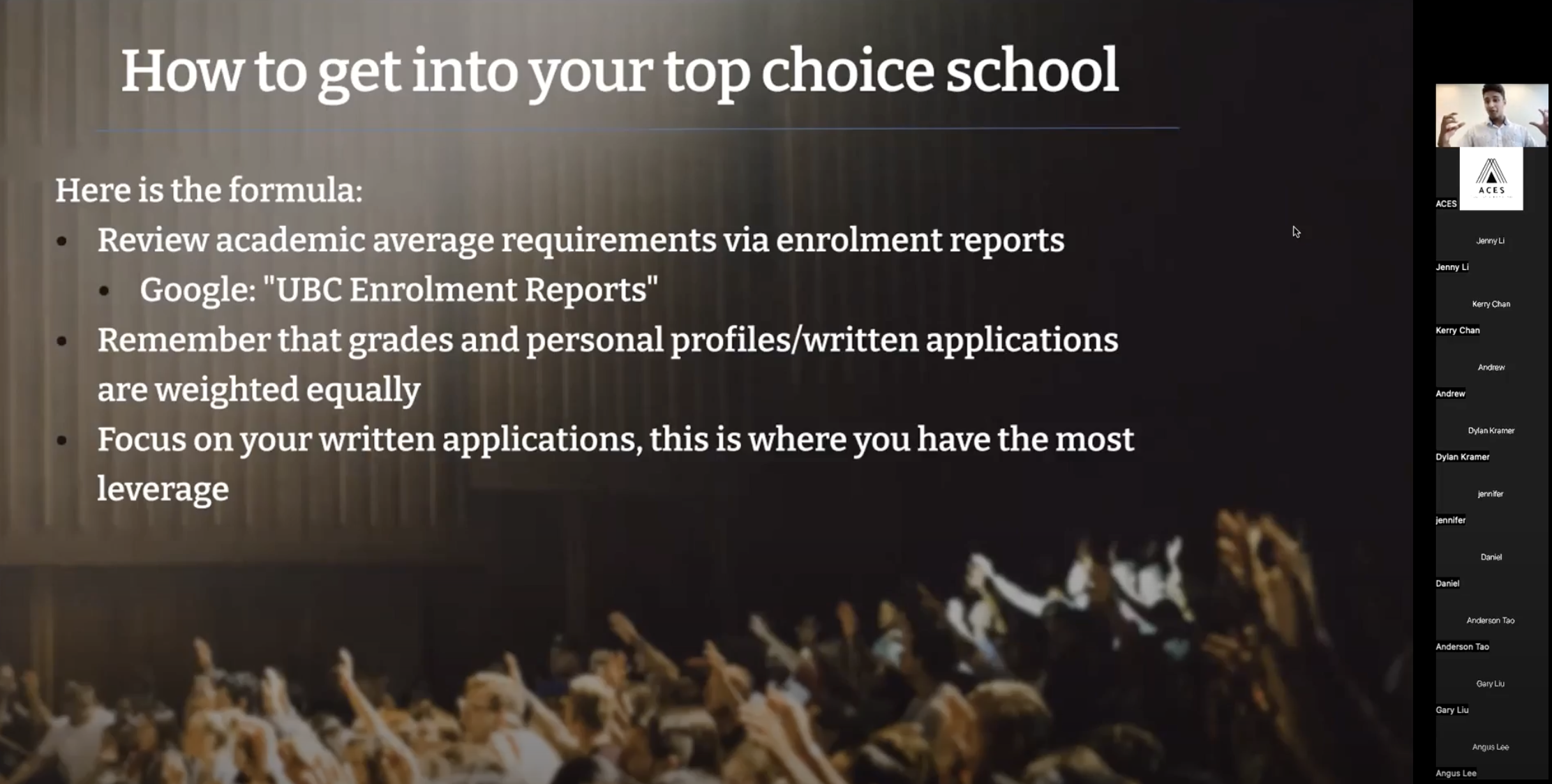 How to get into your top choice school

Here is the formula:

- Review academic average requirements via enrolment reports
  - Google: "UBC Enrolment Reports"
- Remember that grades and personal profiles/written applications are weighted equally
- Focus on your written applications, this is where you have the most leverage

ACES

ACES

Jenny Li

Jenny Li

Kerry Chan

Kerry Chan

Andrew

Andrew

Dylan Kramer

Dylan Kramer

jennifer

jennifer

Daniel

Daniel

Anderson Tao

Anderson Tao

Gary Liu

Gary Liu

Angus Lee

Angus Lee